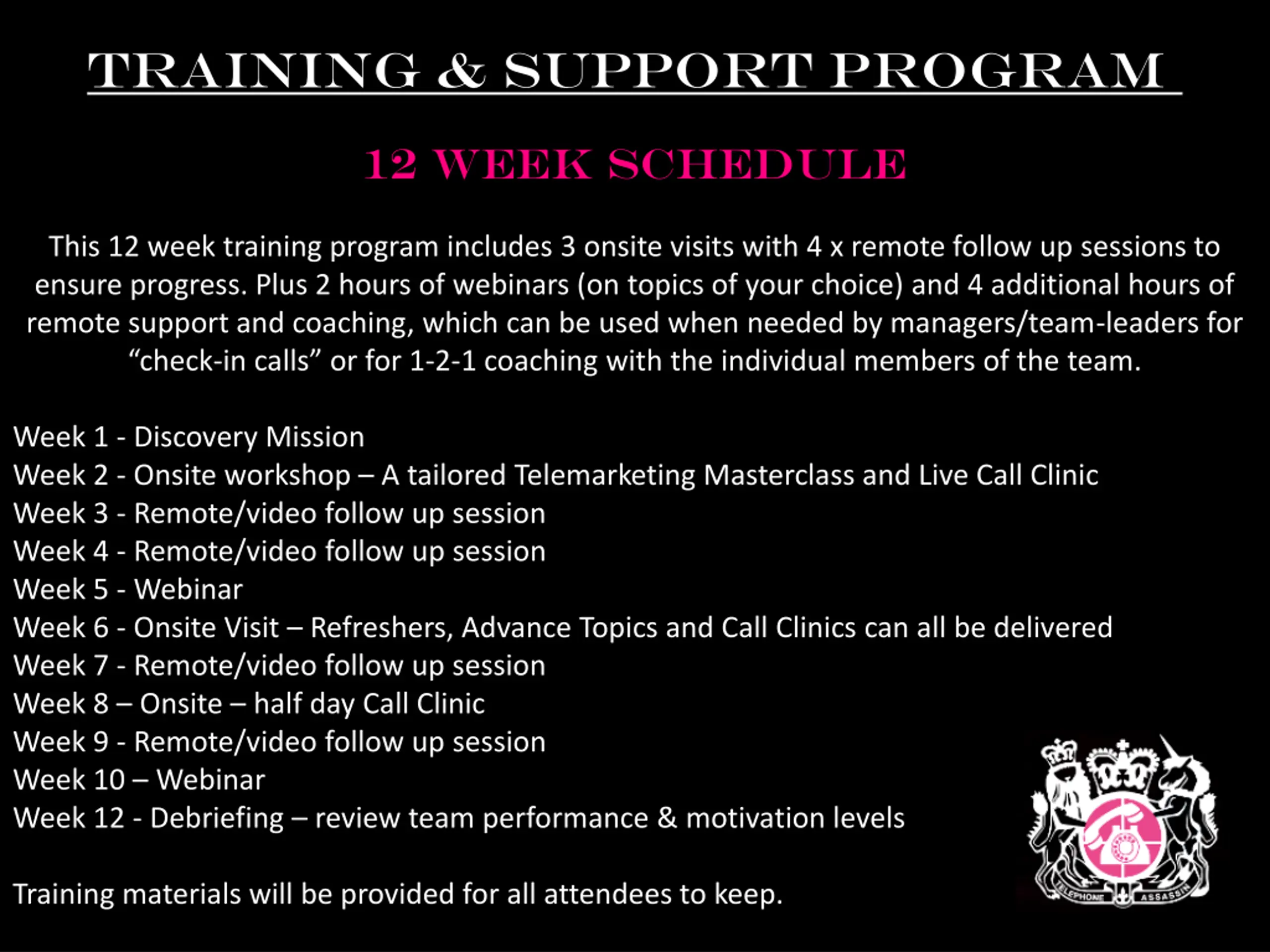 TRAINING & SUPPORT PROGRAM

12 WEEK SCHEDULE

This 12 week training program includes 3 onsite visits with 4 x remote follow up sessions to ensure progress. Plus 2 hours of webinars (on topics of your choice) and 4 additional hours of remote support and coaching, which can be used when needed by managers/team-leaders for “check-in calls” or for 1-2-1 coaching with the individual members of the team.

Week 1 - Discovery Mission
Week 2 - Onsite workshop – A tailored Telemarketing Masterclass and Live Call Clinic
Week 3 - Remote/video follow up session
Week 4 - Remote/video follow up session
Week 5 - Webinar
Week 6 - Onsite Visit – Refreshers, Advance Topics and Call Clinics can all be delivered
Week 7 - Remote/video follow up session
Week 8 – Onsite – half day Call Clinic
Week 9 - Remote/video follow up session
Week 10 – Webinar
Week 12 - Debriefing – review team performance & motivation levels

Training materials will be provided for all attendees to keep.

TELEPHONE ASSASSIN